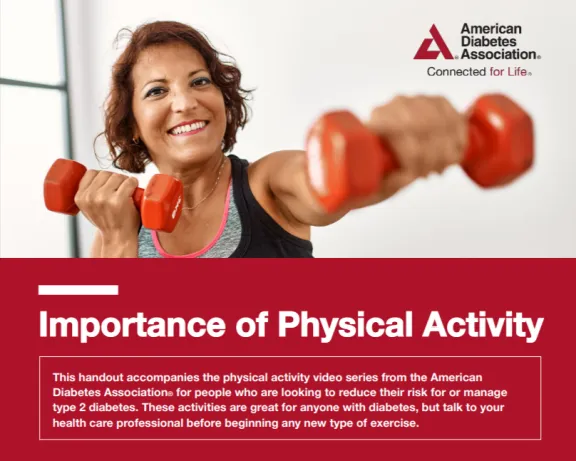 American Diabetes Association®
Connected for Life®

Importance of Physical Activity

This handout accompanies the physical activity video series from the American Diabetes Association® for people who are looking to reduce their risk for or manage type 2 diabetes. These activities are great for anyone with diabetes, but talk to your health care professional before beginning any new type of exercise.